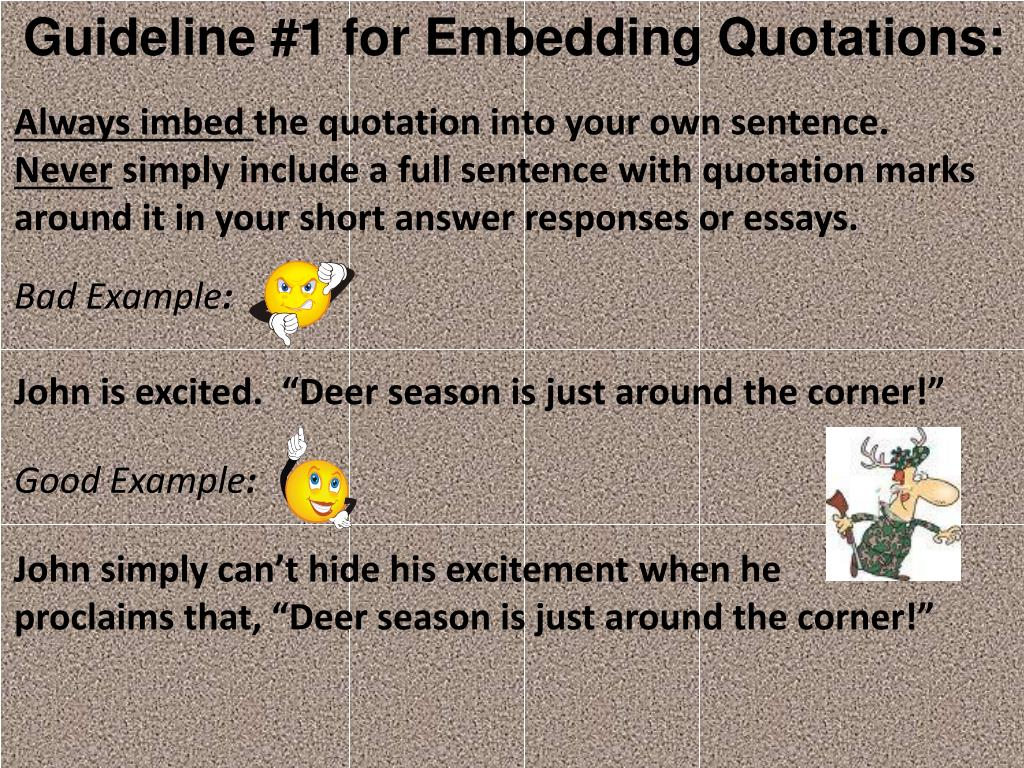 Guideline #1 for Embedding Quotations:

Always imbed the quotation into your own sentence. Never simply include a full sentence with quotation marks around it in your short answer responses or essays.

Bad Example:

John is excited. “Deer season is just around the corner!”

Good Example:

John simply can’t hide his excitement when he proclaims that, “Deer season is just around the corner!”